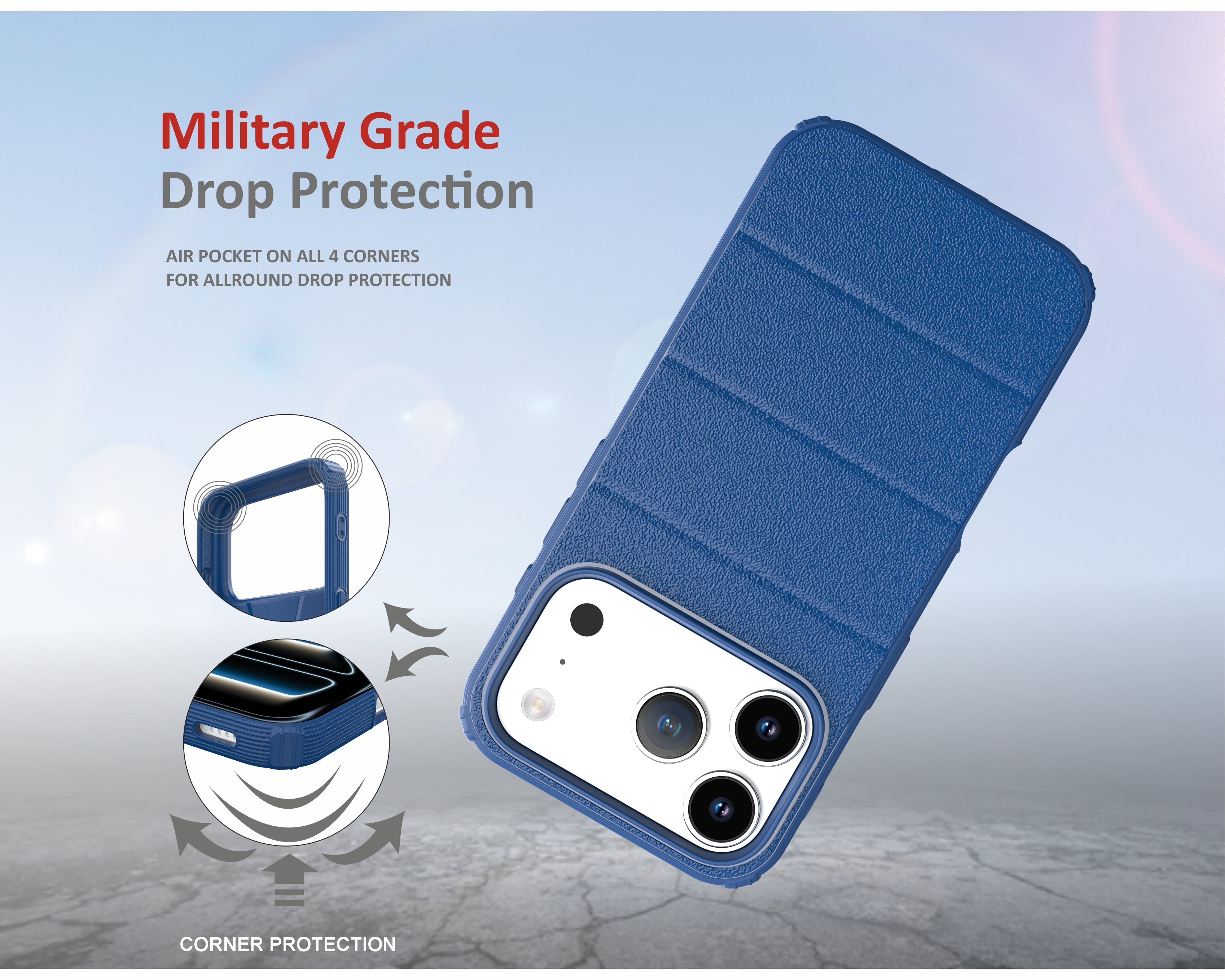 Military Grade
Drop Protection

AIR POCKET ON ALL 4 CORNERS
FOR ALLROUND DROP PROTECTION

CORNER PROTECTION